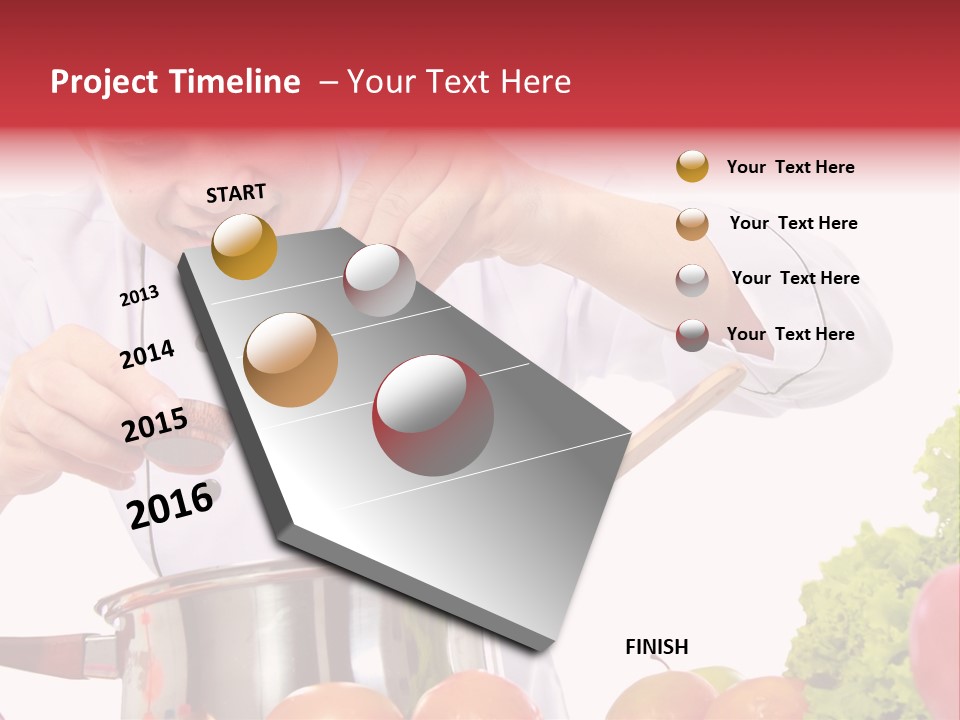 Project Timeline – Your Text Here

START

2013

2014

2015

2016

FINISH

Your Text Here

Your Text Here

Your Text Here

Your Text Here